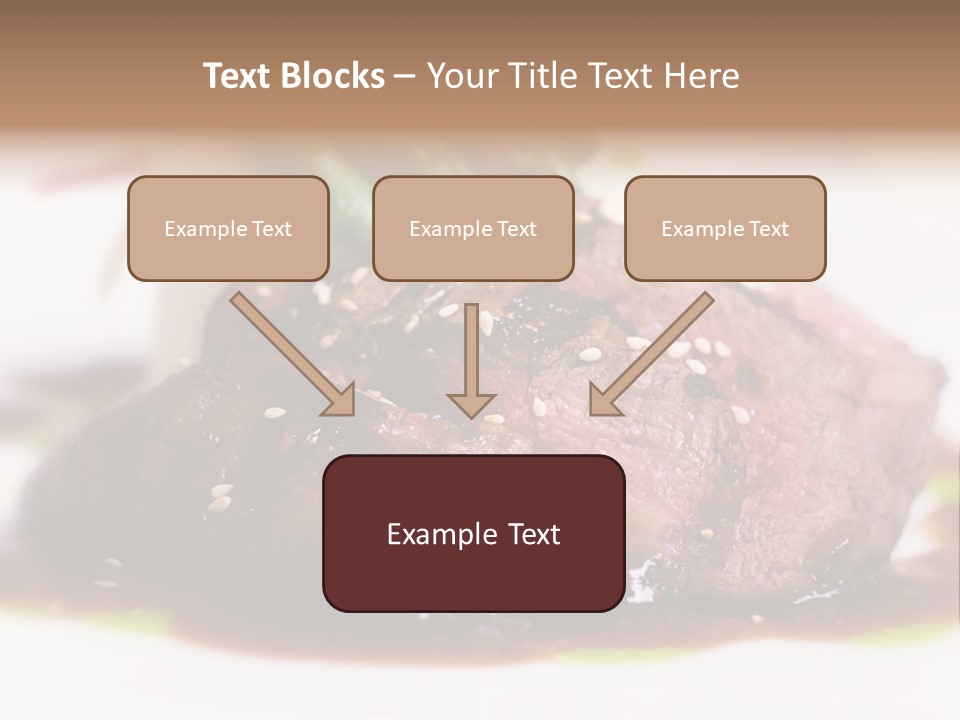 Text Blocks – Your Title Text Here

Example Text

Example Text

Example Text

Example Text